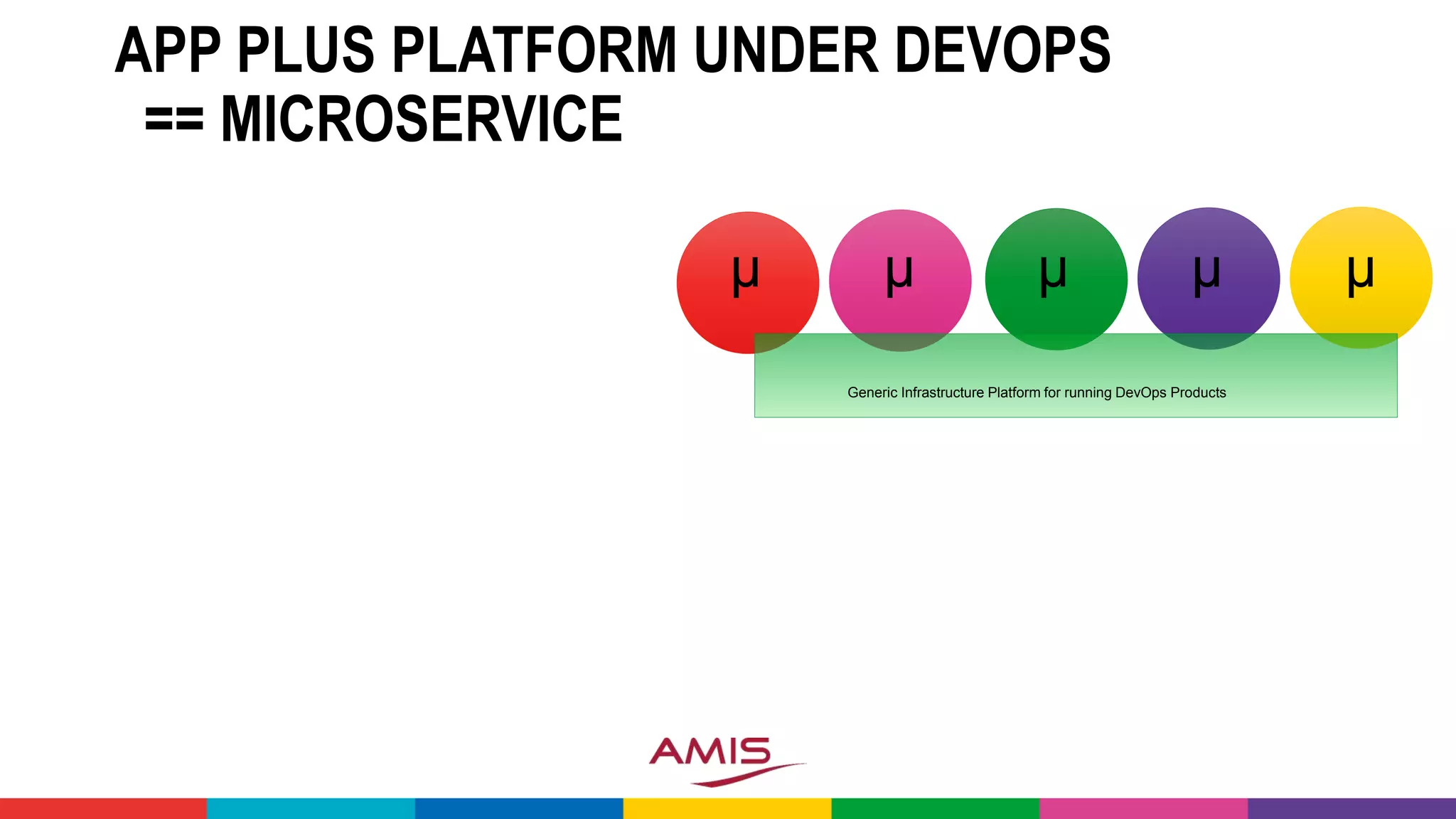 APP PLUS PLATFORM UNDER DEVOPS
== MICROSERVICE

μ μ μ μ μ

Generic Infrastructure Platform for running DevOps Products

AMIS